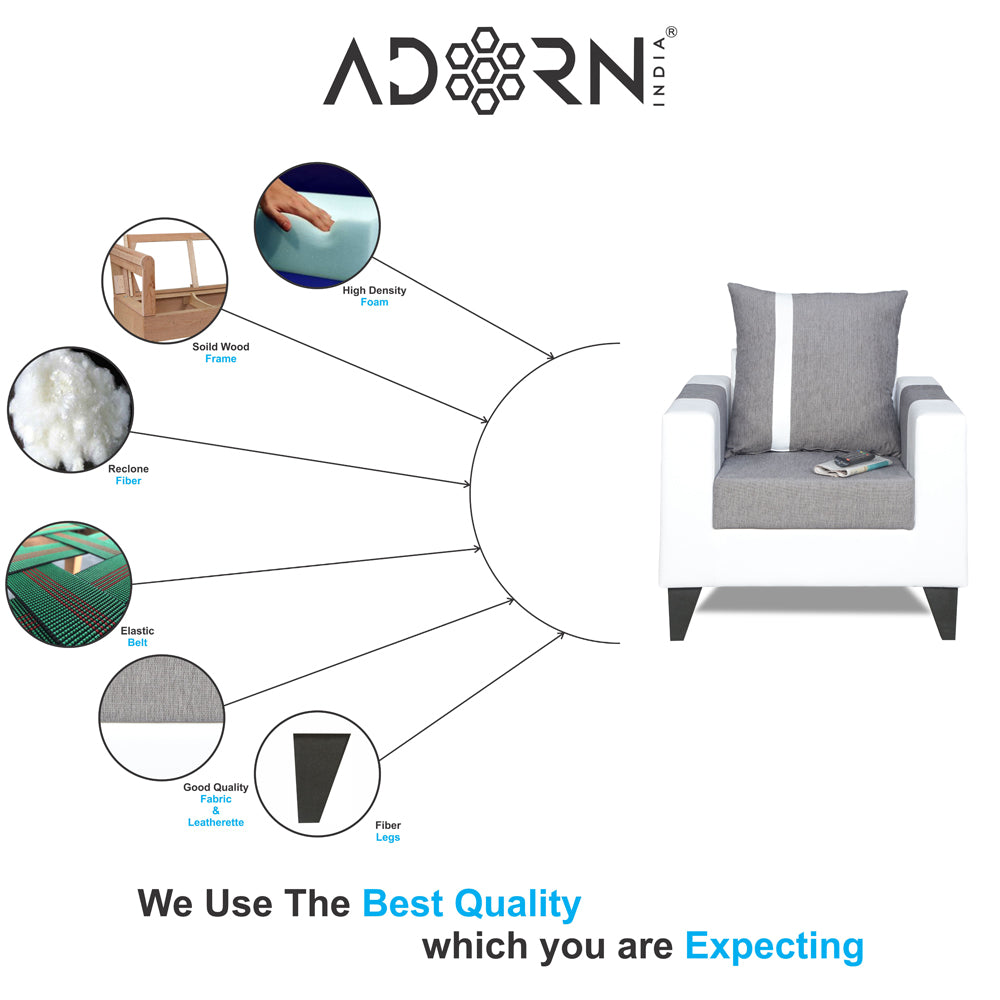 ADORN INDIA®

High Density Foam

Soild Wood Frame

Reclone Fiber

Elastic Belt

Good Quality Fabric & Leatherette

Fiber Legs

We Use The Best Quality which you are Expecting